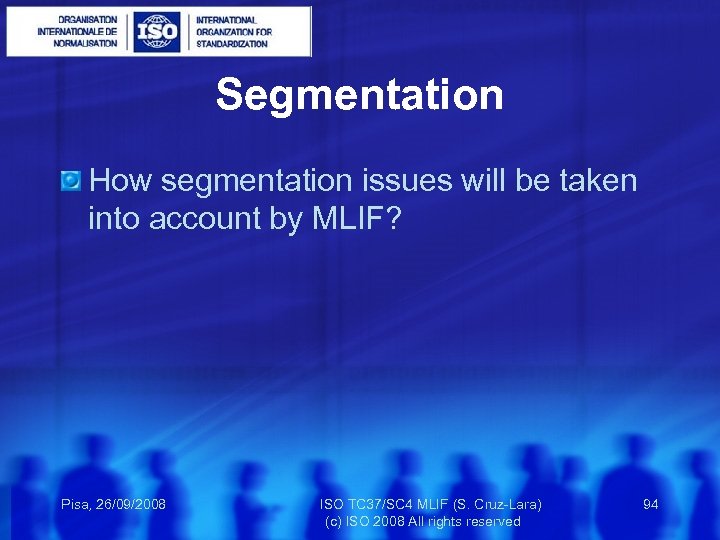 ORGANISATION INTERNATIONALE DE NORMALISATION

ISO

INTERNATIONAL ORGANIZATION FOR STANDARDIZATION

Segmentation

How segmentation issues will be taken into account by MLIF?

Pisa, 26/09/2008

ISO TC37/SC4 MLIF (S. Cruz-Lara)
(c) ISO 2008 All rights reserved

94